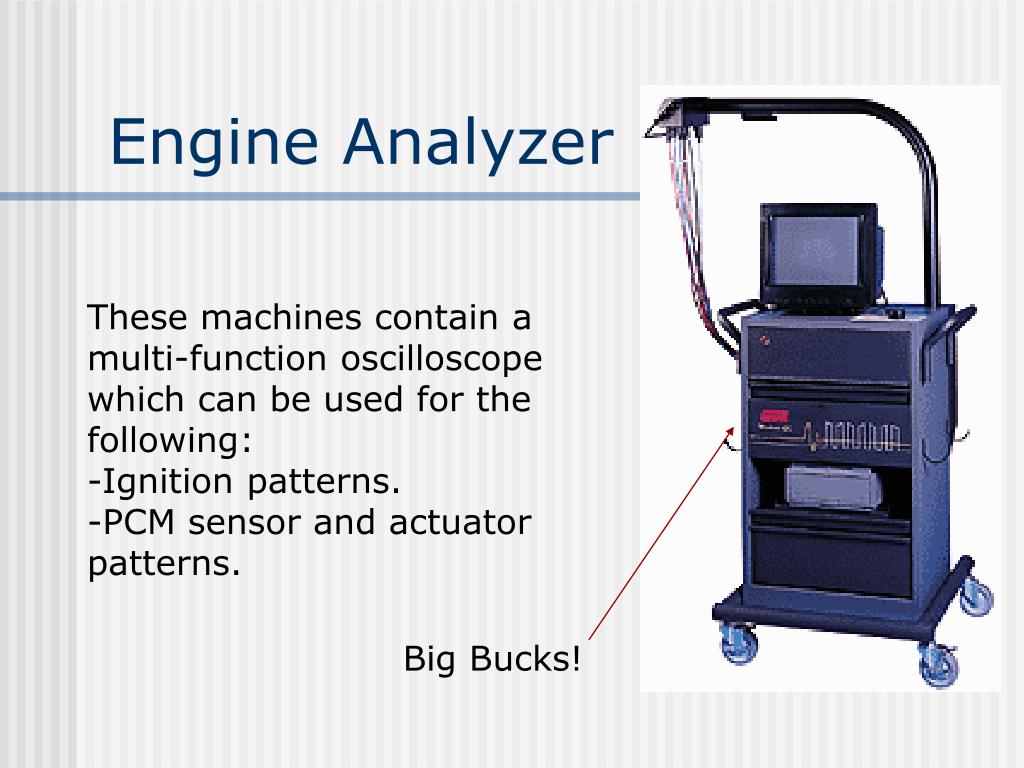 Engine Analyzer

These machines contain a multi-function oscilloscope which can be used for the following:
-Ignition patterns.
-PCM sensor and actuator patterns.

Big Bucks!